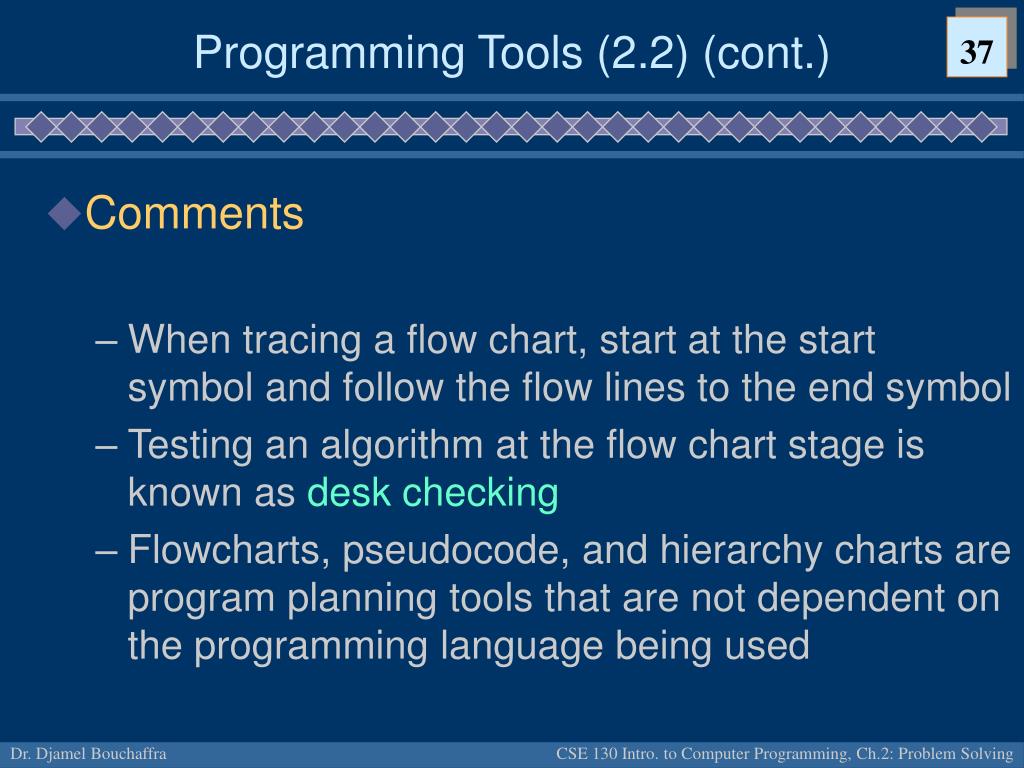 Programming Tools (2.2) (cont.)

37

Comments

– When tracing a flow chart, start at the start symbol and follow the flow lines to the end symbol

– Testing an algorithm at the flow chart stage is known as desk checking

– Flowcharts, pseudocode, and hierarchy charts are program planning tools that are not dependent on the programming language being used

Dr. Djamel Bouchaffra

CSE 130 Intro. to Computer Programming, Ch.2: Problem Solving